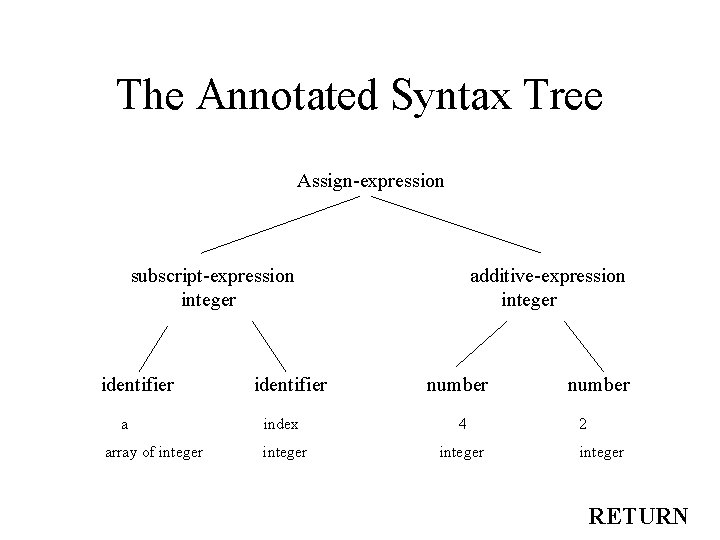 The Annotated Syntax Tree

Assign-expression

subscript-expression
integer

additive-expression
integer

identifier
a
array of integer

identifier
index
integer

number
4
integer

number
2
integer

RETURN